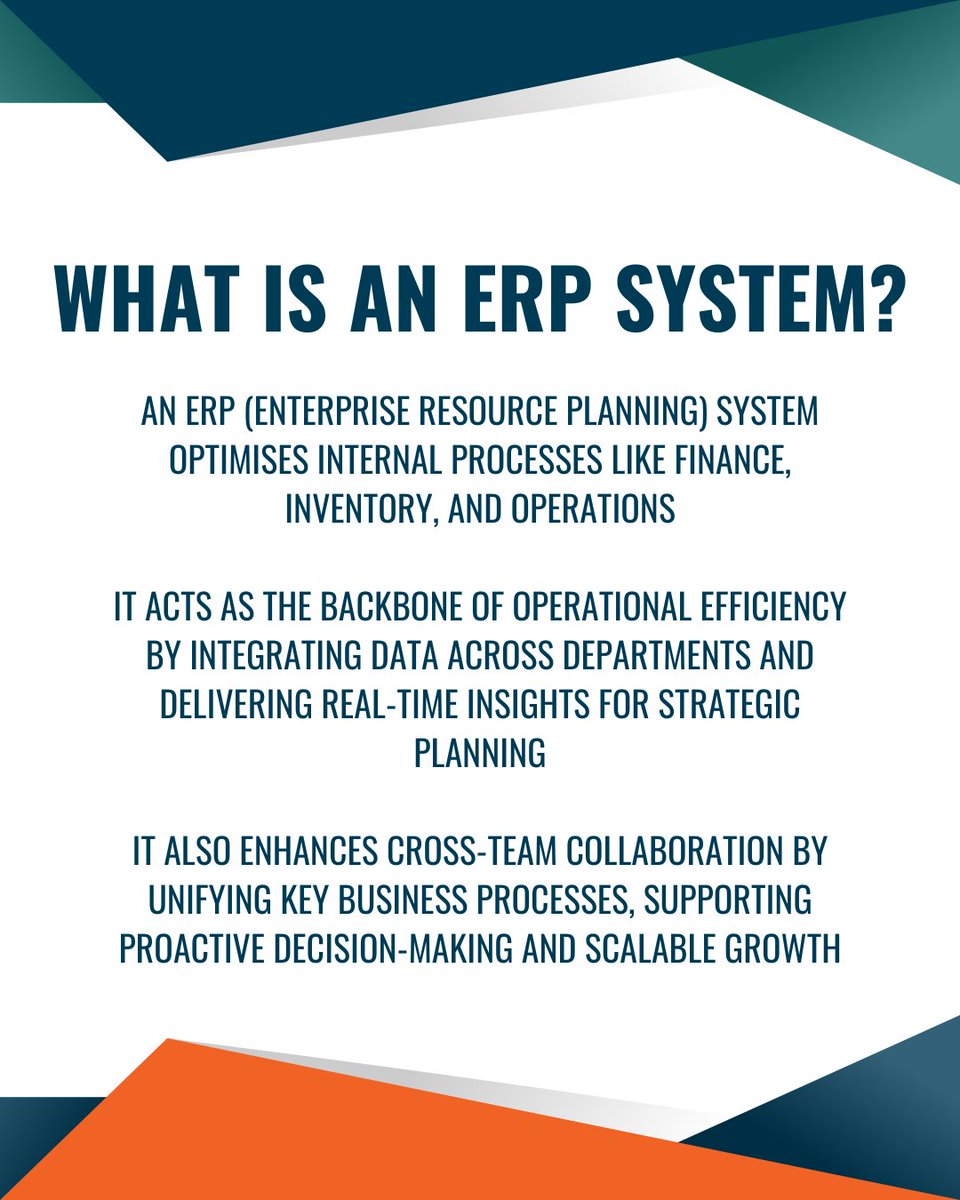 WHAT IS AN ERP SYSTEM?

AN ERP (ENTERPRISE RESOURCE PLANNING) SYSTEM OPTIMISES INTERNAL PROCESSES LIKE FINANCE, INVENTORY, AND OPERATIONS

IT ACTS AS THE BACKBONE OF OPERATIONAL EFFICIENCY BY INTEGRATING DATA ACROSS DEPARTMENTS AND DELIVERING REAL-TIME INSIGHTS FOR STRATEGIC PLANNING

IT ALSO ENHANCES CROSS-TEAM COLLABORATION BY UNIFYING KEY BUSINESS PROCESSES, SUPPORTING PROACTIVE DECISION-MAKING AND SCALABLE GROWTH